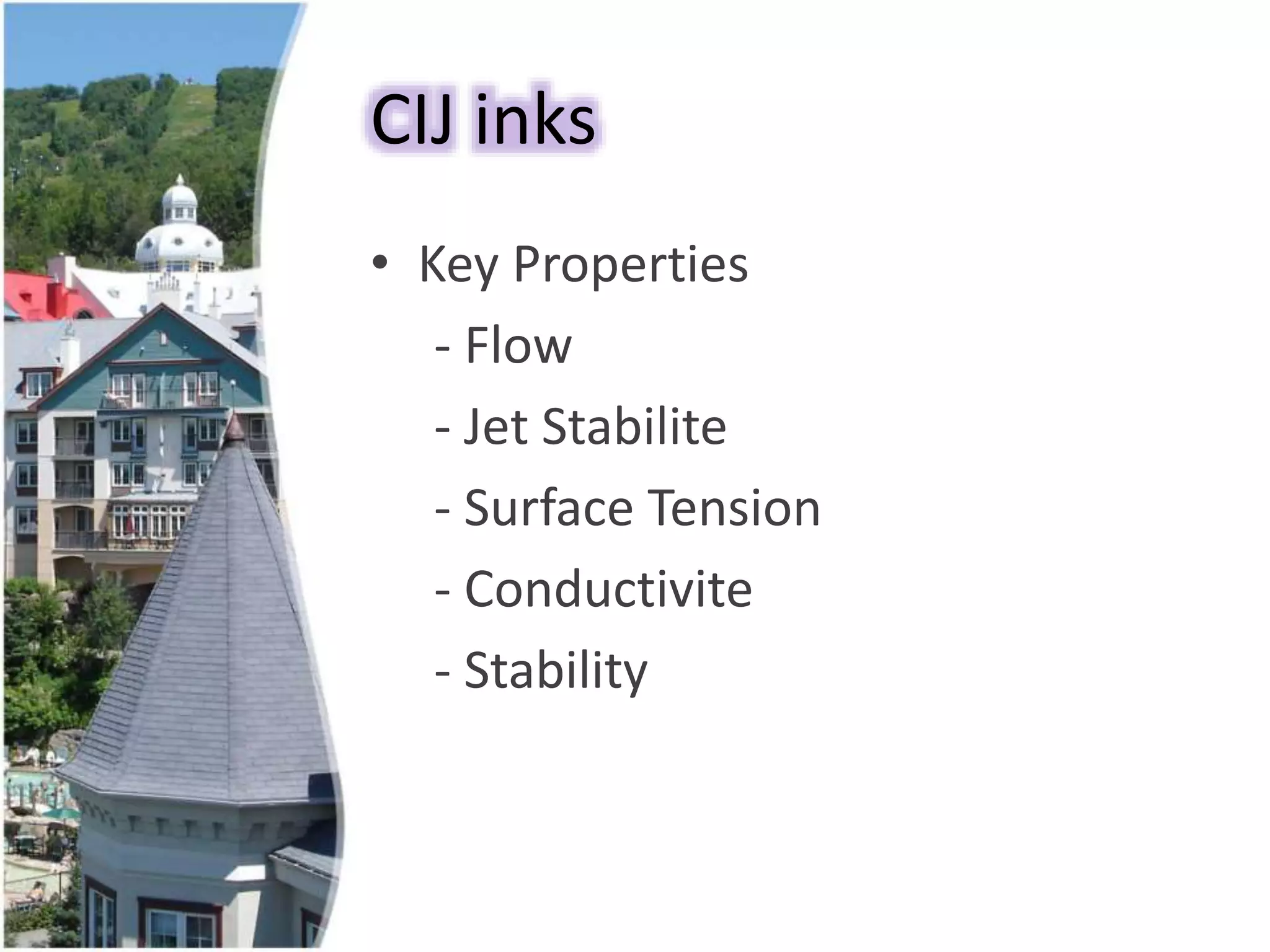 CIJ inks

• Key Properties

- Flow

- Jet Stabilite

- Surface Tension

- Conductivite

- Stability